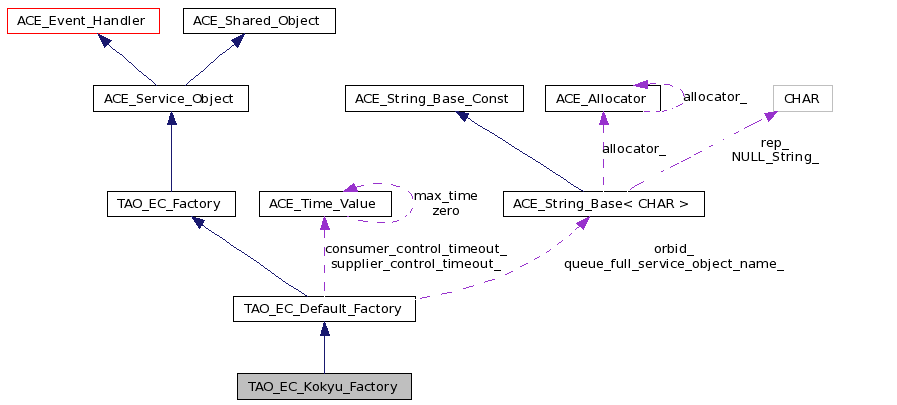 ACE_Event_Handler

ACE_Shared_Object

ACE_Service_Object

ACE_String_Base_Const

ACE_Allocator

allocator_

CHAR

allocator_

rep_
NULL_String_

TAO_EC_Factory

ACE_Time_Value

max_time
zero

ACE_String_Base< CHAR >

consumer_control_timeout_
supplier_control_timeout_

orbid_
queue_full_service_object_name_

TAO_EC_Default_Factory

TAO_EC_Kokyu_Factory